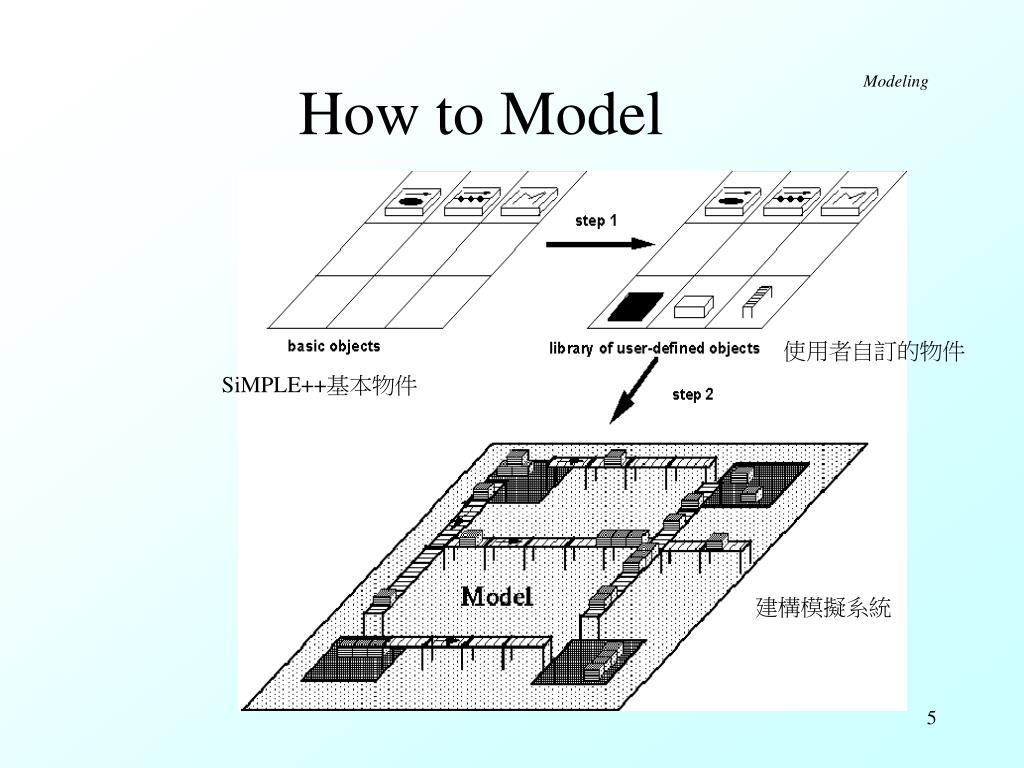 Modeling

How to Model

step 1

basic objects

library of user-defined objects

使用者自訂的物件

SiMPLE++基本物件

step 2

Model

建構模擬系統

5